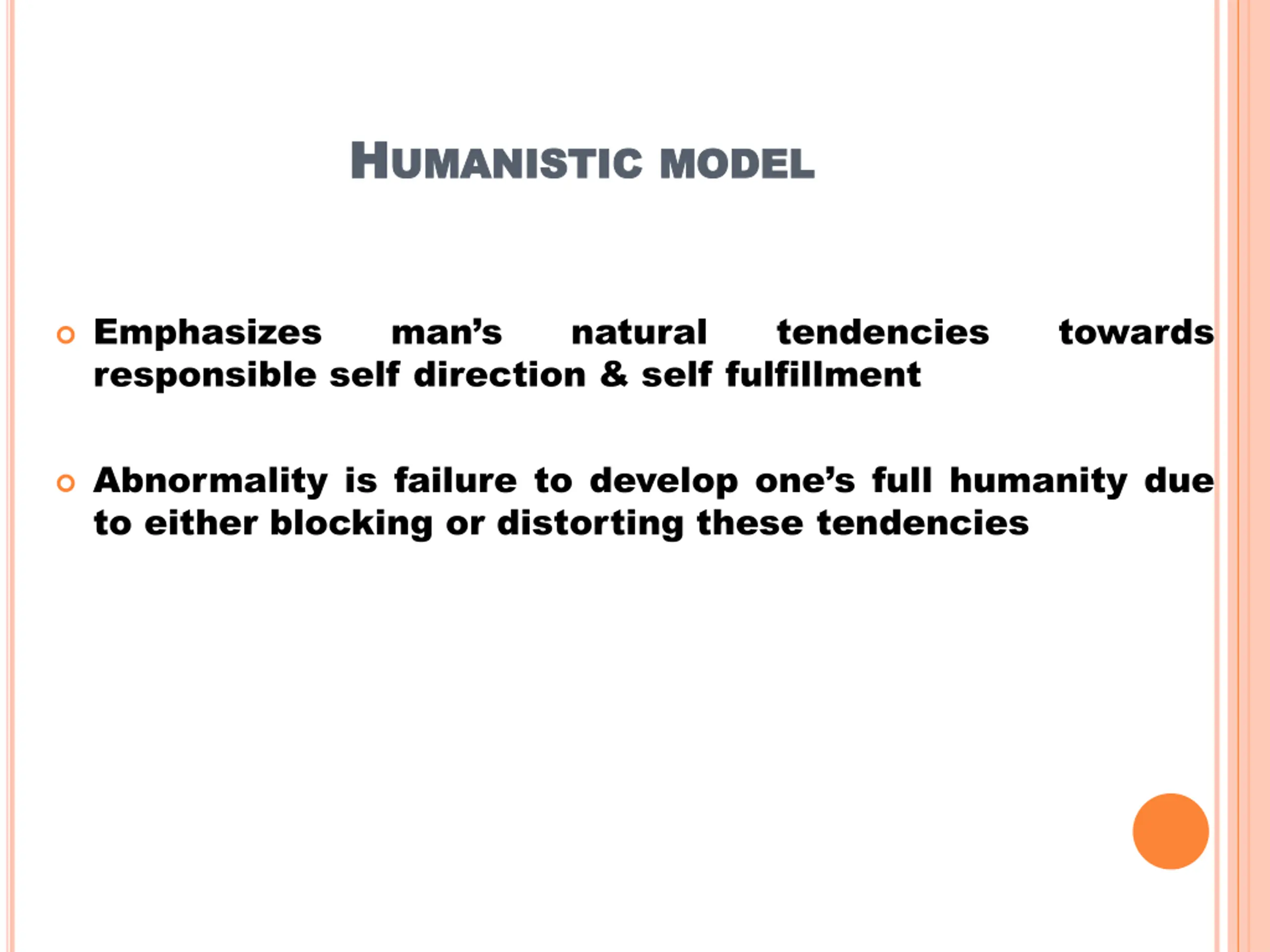 HUMANISTIC MODEL

Emphasizes man’s natural tendencies towards responsible self direction & self fulfillment

Abnormality is failure to develop one’s full humanity due to either blocking or distorting these tendencies